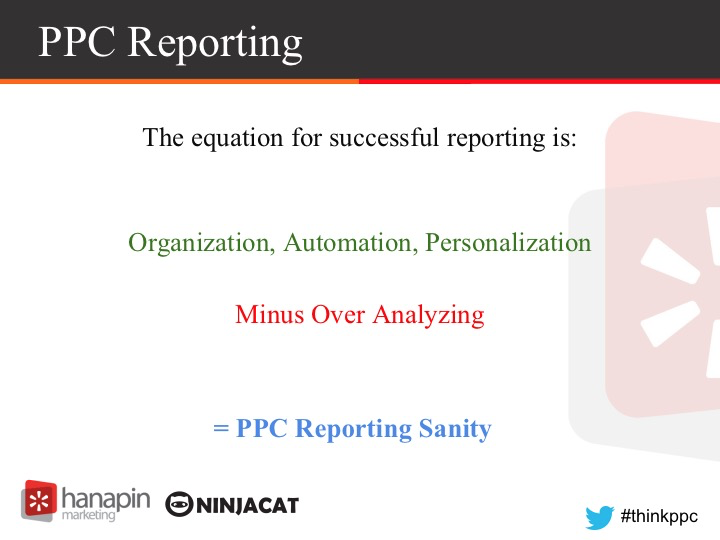 PPC Reporting

The equation for successful reporting is:

Organization, Automation, Personalization

Minus Over Analyzing

= PPC Reporting Sanity

hanapin marketing

NINJACAT

#thinkppc